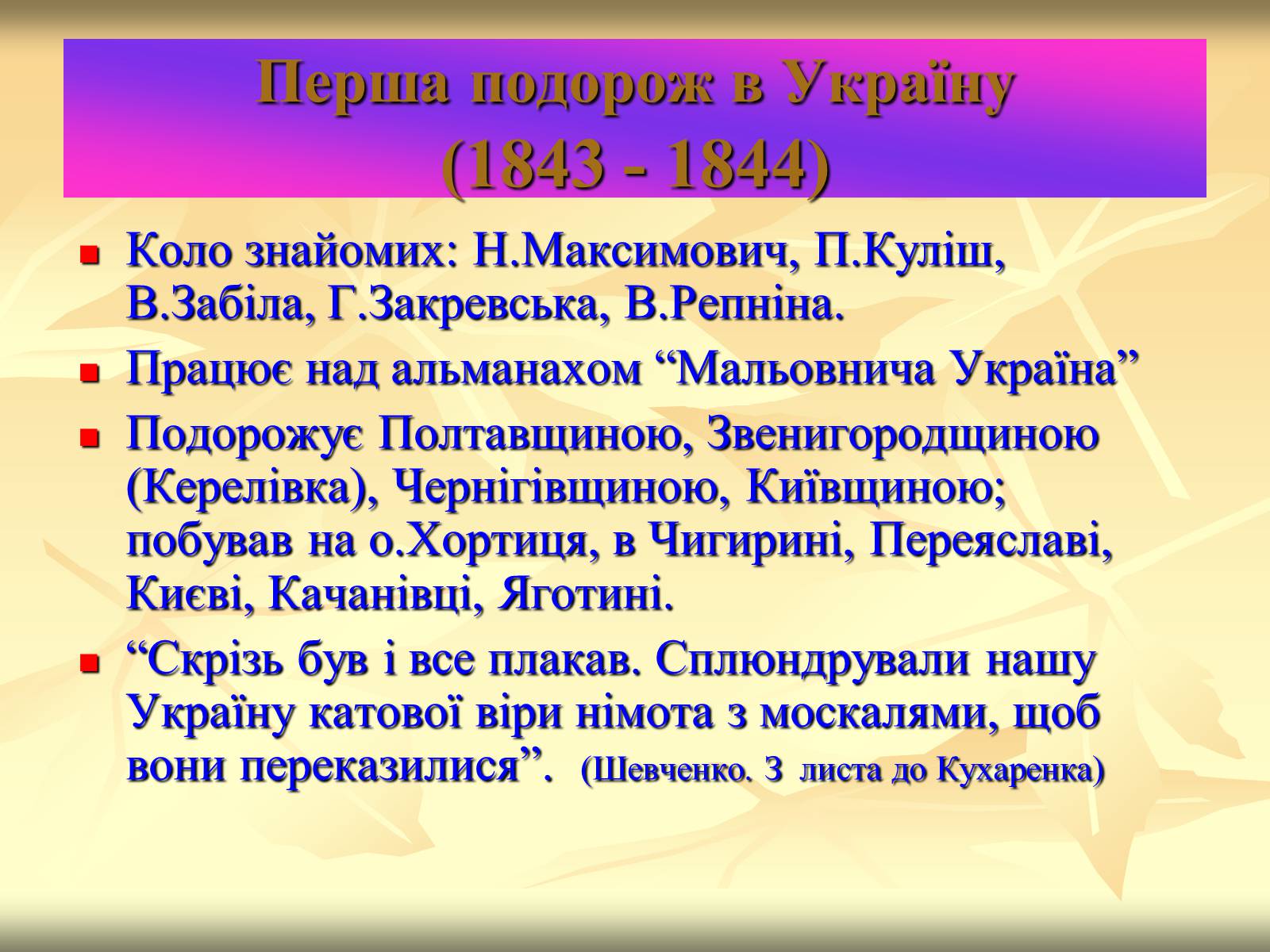 Перша подорож в Україну
(1843 - 1844)

Коло знайомих: Н.Максимович, П.Куліш, В.Забіла, Г.Закревська, В.Репніна.

Працює над альманахом “Мальовнича Україна”

Подорожує Полтавщиною, Звенигородщиною (Керелівка), Чернігівщиною, Київщиною; побував на о.Хортиця, в Чигирині, Переяславі, Києві, Качанівці, Яготині.

“Скрізь був і все плакав. Сплюндрували нашу Україну катової віри німота з москалями, щоб вони переказилися”. (Шевченко. З листа до Кухаренка)